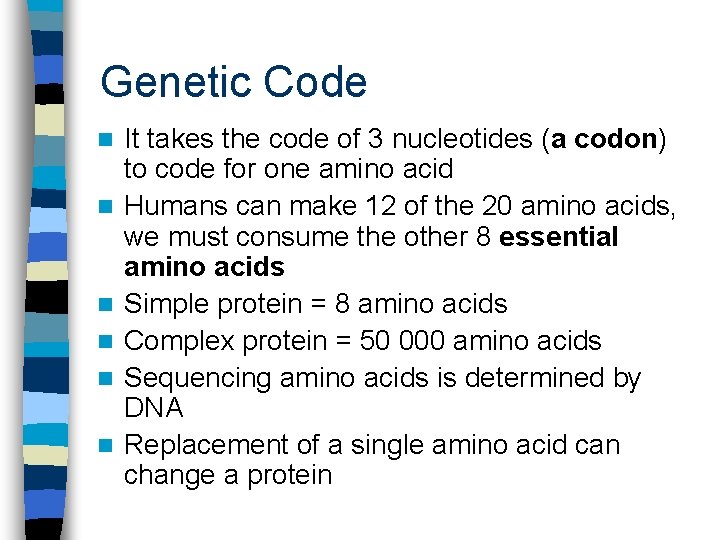 Genetic Code

It takes the code of 3 nucleotides (a codon) to code for one amino acid

Humans can make 12 of the 20 amino acids, we must consume the other 8 essential amino acids

Simple protein = 8 amino acids

Complex protein = 50 000 amino acids

Sequencing amino acids is determined by DNA

Replacement of a single amino acid can change a protein